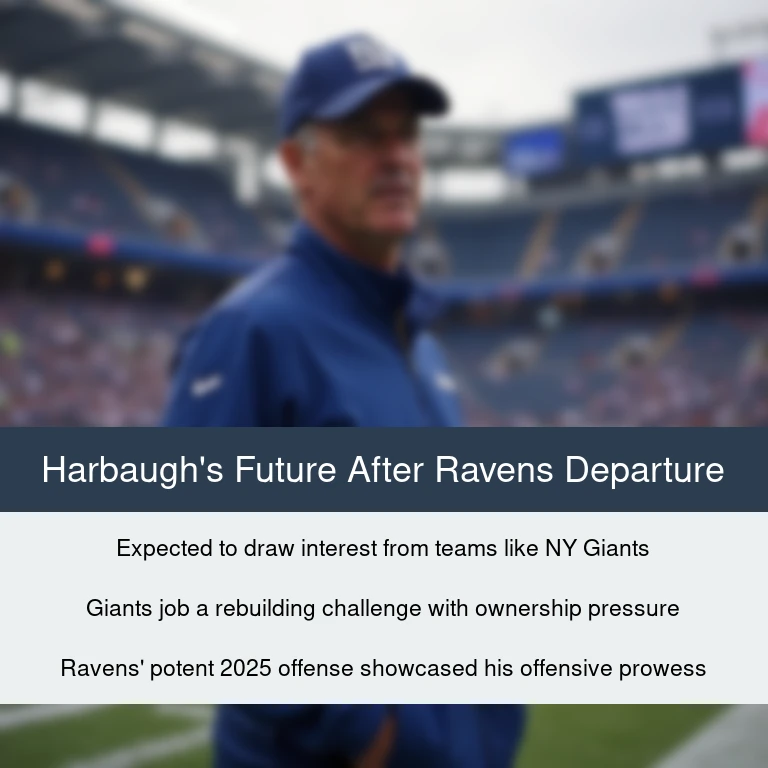 Harbaugh's Future After Ravens Departure

Expected to draw interest from teams like NY Giants

Giants job a rebuilding challenge with ownership pressure

Ravens' potent 2025 offense showcased his offensive prowess